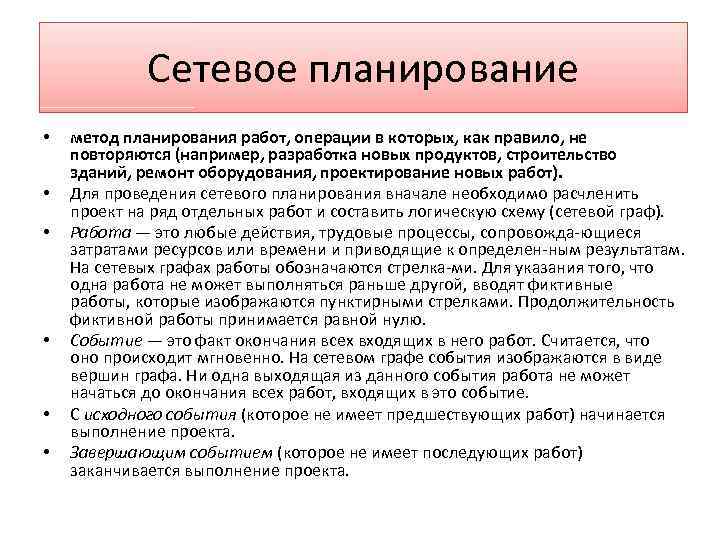 Сетевое планирование

• метод планирования работ, операции в которых, как правило, не повторяются (например, разработка новых продуктов, строительство зданий, ремонт оборудования, проектирование новых работ).
• Для проведения сетевого планирования вначале необходимо расчленить проект на ряд отдельных работ и составить логическую схему (сетевой граф).
• Работа — это любые действия, трудовые процессы, сопровожда-ющиеся затратами ресурсов или времени и приводящие к определен-ным результатам. На сетевых графах работы обозначаются стрелка-ми. Для указания того, что одна работа не может выполняться раньше другой, вводят фиктивные работы, которые изображаются пунктирными стрелками. Продолжительность фиктивной работы принимается равной нулю.
• Событие — это факт окончания всех входящих в него работ. Считается, что оно происходит мгновенно. На сетевом графе события изображаются в виде вершин графа. Ни одна выходящая из данного события работа не может начаться до окончания всех работ, входящих в это событие.
• С исходного события (которое не имеет предшествующих работ) начинается выполнение проекта.
• Завершающим событием (которое не имеет последующих работ) заканчивается выполнение проекта.